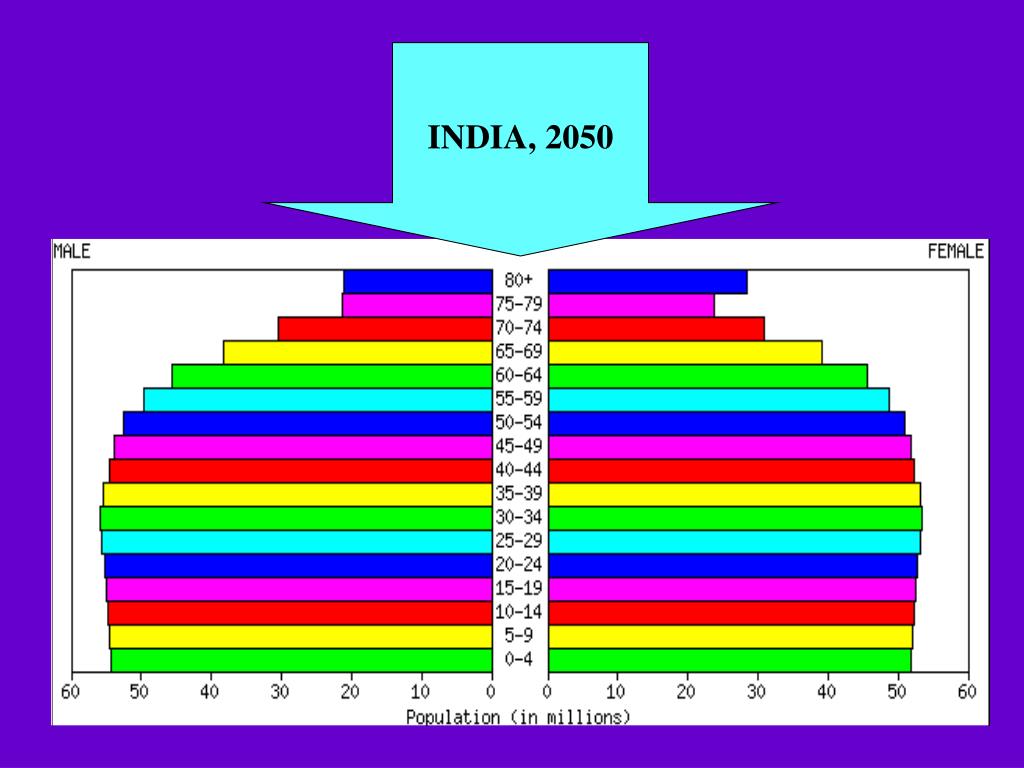 INDIA, 2050

MALE

FEMALE

80+
75-79
70-74
65-69
60-64
55-59
50-54
45-49
40-44
35-39
30-34
25-29
20-24
15-19
10-14
5-9
0-4

60 50 40 30 20 10 0

0 10 20 30 40 50 60

Population (in millions)